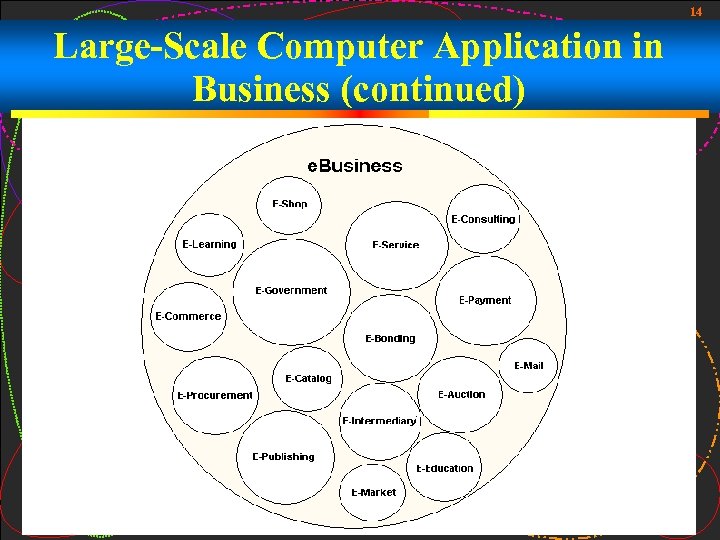 14

Large-Scale Computer Application in Business (continued)

eBusiness

E-Shop

E-Consulting

E-Learning

E-Service

E-Government

E-Payment

E-Commerce

E-Bonding

E-Mail

E-Catalog

E-Procurement

E-Auction

E-Intermediary

E-Publishing

E-Education

E-Market